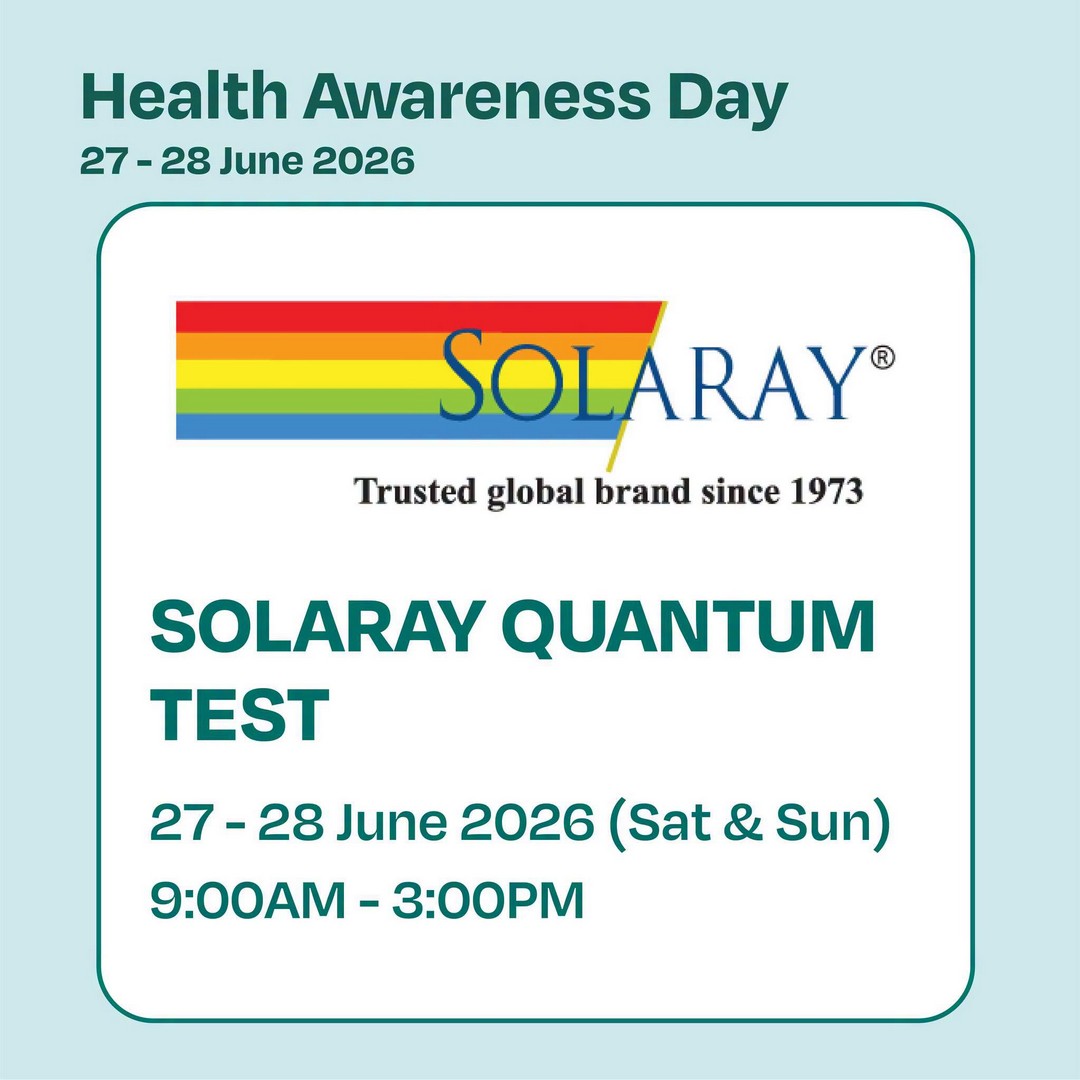 Health Awareness Day
27 - 28 June 2026

SOLARAY®
Trusted global brand since 1973

SOLARAY QUANTUM TEST

27 - 28 June 2026 (Sat & Sun)
9:00AM - 3:00PM